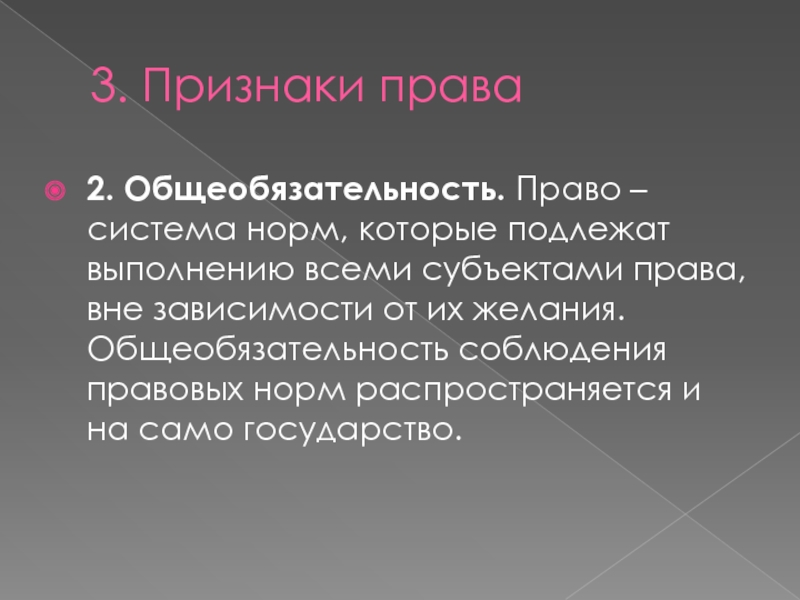 3. Признаки права

2. Общеобязательность. Право – система норм, которые подлежат выполнению всеми субъектами права, вне зависимости от их желания. Общеобязательность соблюдения правовых норм распространяется и на само государство.